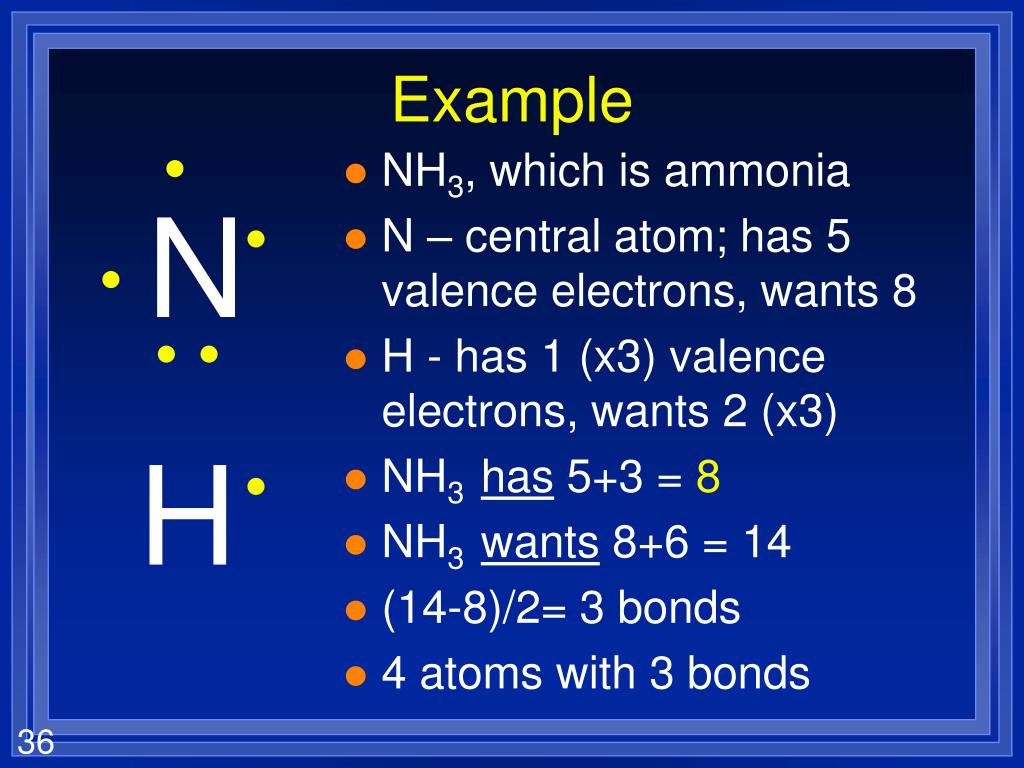 Example

N

H

- $NH_3$, which is ammonia
- N – central atom; has 5 valence electrons, wants 8
- H - has 1 (x3) valence electrons, wants 2 (x3)
- $NH_3$ has 5+3 = 8
- $NH_3$ wants 8+6 = 14
- (14-8)/2= 3 bonds
- 4 atoms with 3 bonds

36